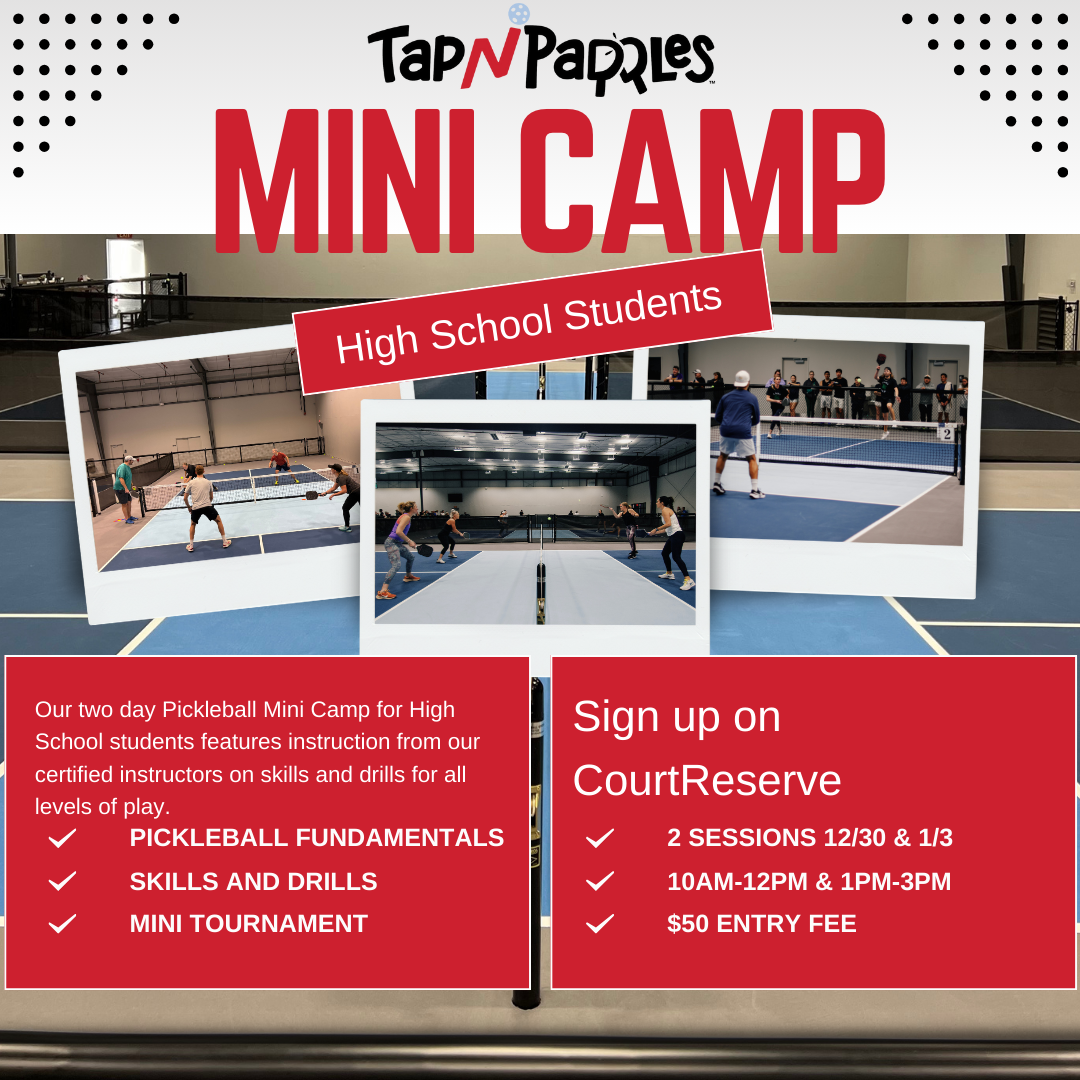 TapNPaddles

MINI CAMP

High School Students

2

Our two day Pickleball Mini Camp for High School students features instruction from our certified instructors on skills and drills for all levels of play.

PICKLEBALL FUNDAMENTALS
SKILLS AND DRILLS
MINI TOURNAMENT

Sign up on CourtReserve

2 SESSIONS 12/30 & 1/3
10AM-12PM & 1PM-3PM
$50 ENTRY FEE